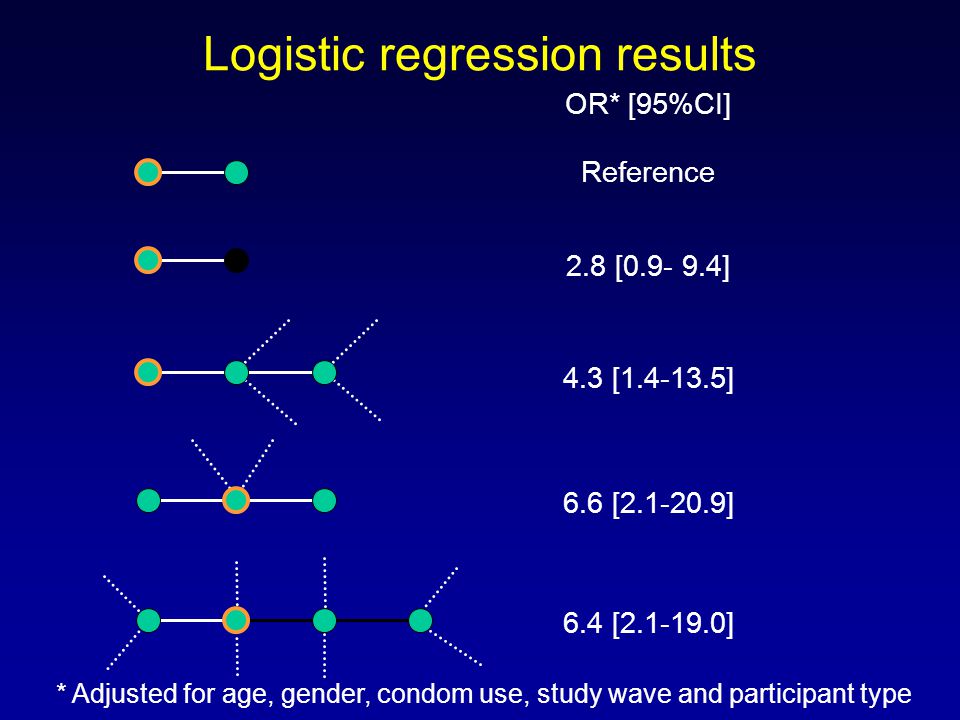 Logistic regression results

OR* [95%CI]

Reference

2.8 [0.9- 9.4]

4.3 [1.4-13.5]

6.6 [2.1-20.9]

6.4 [2.1-19.0]

* Adjusted for age, gender, condom use, study wave and participant type